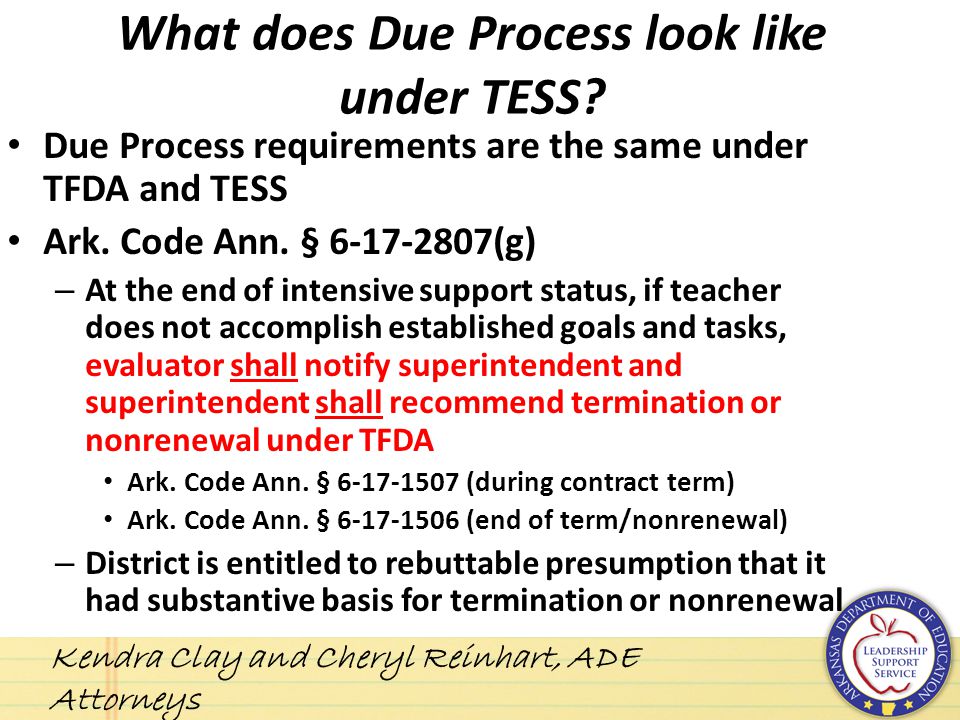 What does Due Process look like under TESS?

• Due Process requirements are the same under TFDA and TESS

• Ark. Code Ann. § 6-17-2807(g)

– At the end of intensive support status, if teacher does not accomplish established goals and tasks, evaluator shall notify superintendent and superintendent shall recommend termination or nonrenewal under TFDA

• Ark. Code Ann. § 6-17-1507 (during contract term)

• Ark. Code Ann. § 6-17-1506 (end of term/nonrenewal)

– District is entitled to rebuttable presumption that it had substantive basis for termination or nonrenewal

Kendra Clay and Cheryl Reinhart, ADE Attorneys

ARKANSAS DEPARTMENT OF EDUCATION
LEADERSHIP SUPPORT SERVICE